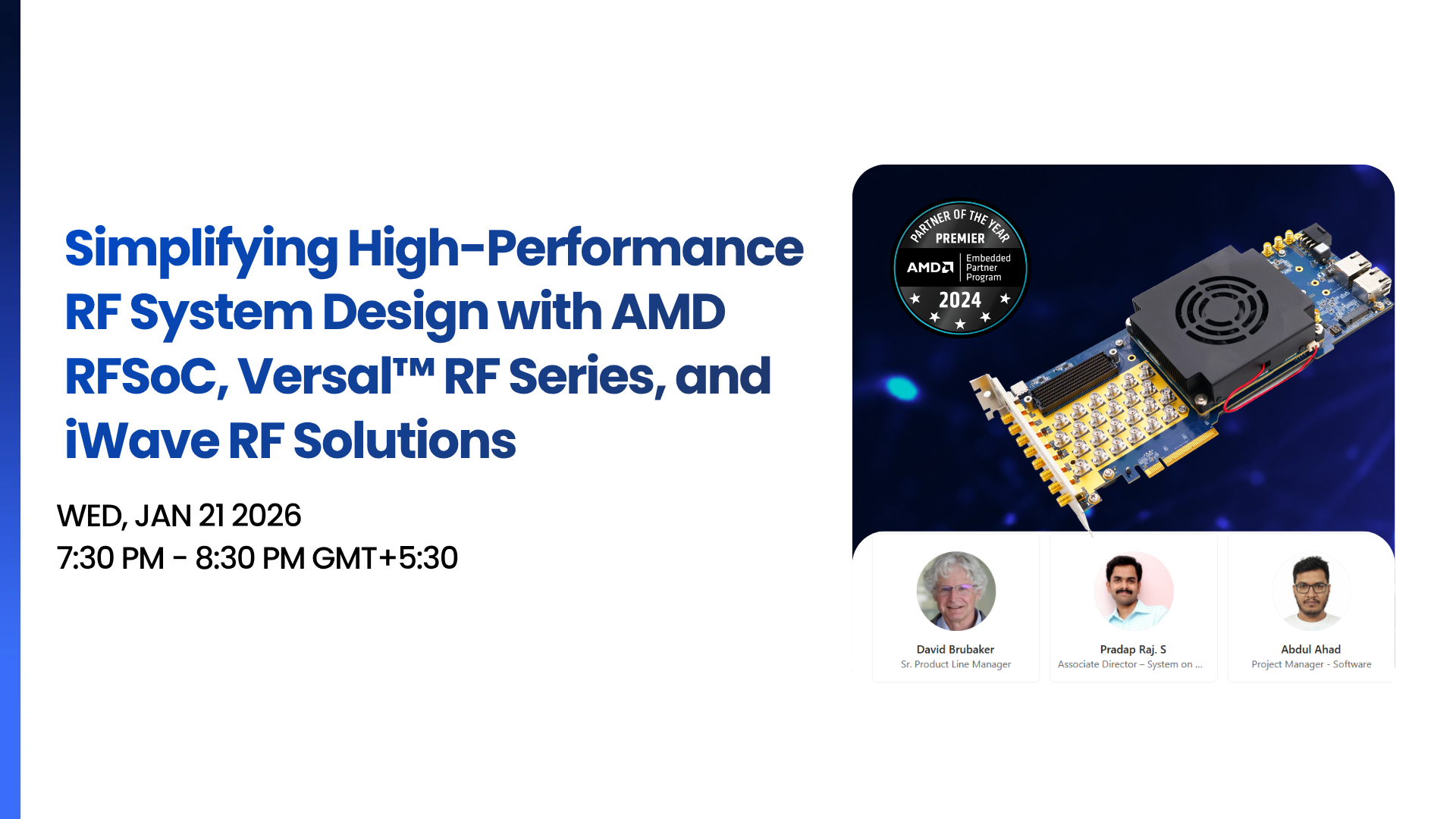 Simplifying High-Performance RF System Design with AMD RFSoC, Versal™ RF Series, and iWave RF Solutions

WED, JAN 21 2026
7:30 PM - 8:30 PM GMT+5:30

PARTNER OF THE YEAR
PREMIER
AMD
Embedded Partner Program
2024

David Brubaker
Sr. Product Line Manager

Pradap Raj. S
Associate Director – System on ...

Abdul Ahad
Project Manager - Software